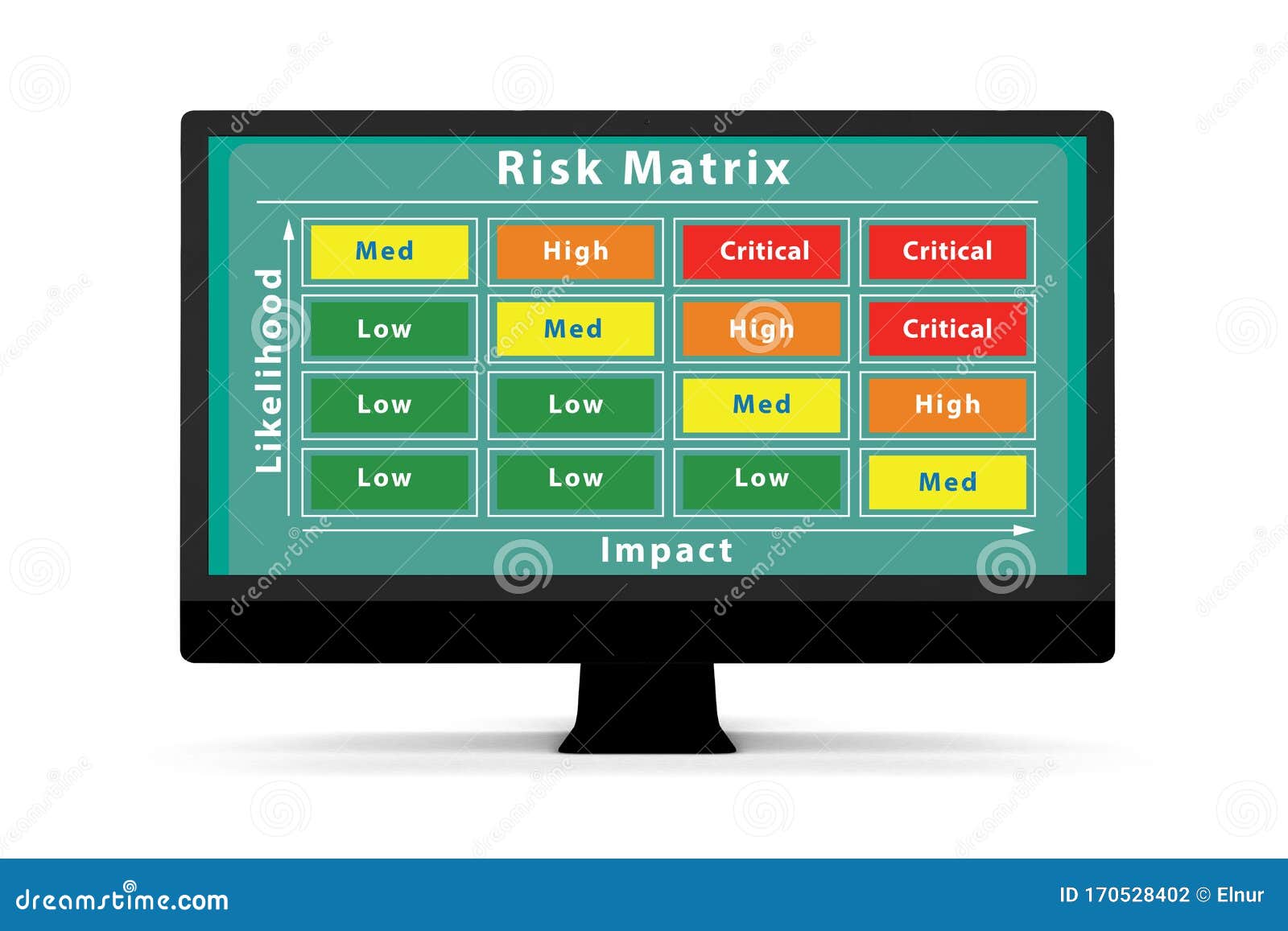 Risk Matrix

Likelihood

| Med | High | Critical | Critical |
|---|---|---|---|
| Low | Med | High | Critical |
| Low | Low | Med | High |
| Low | Low | Low | Med |

Impact

dreamstime.com

ID 170528402 © Elnur